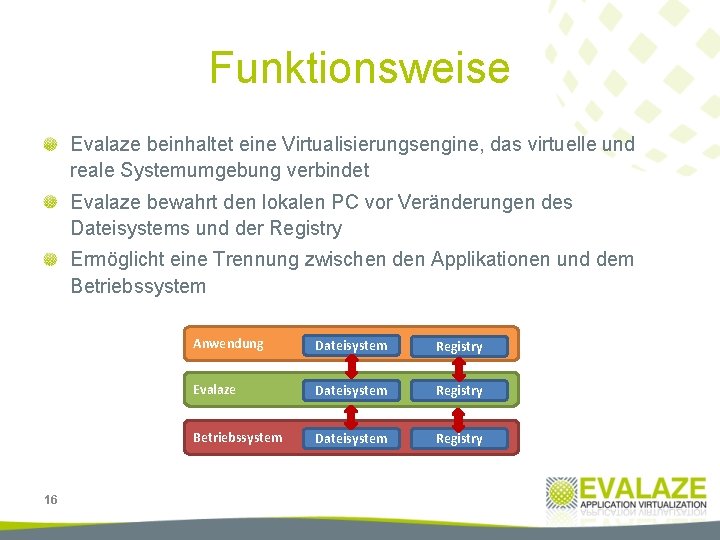 Funktionsweise

Evalaze beinhaltet eine Virtualisierungsengine, das virtuelle und reale Systemumgebung verbindet

Evalaze bewahrt den lokalen PC vor Veränderungen des Dateisystems und der Registry

Ermöglicht eine Trennung zwischen den Applikationen und dem Betriebssystem

Anwendung Dateisystem Registry

Evalaze Dateisystem Registry

Betriebssystem Dateisystem Registry

16

EVALAZE
APPLICATION VIRTUALIZATION